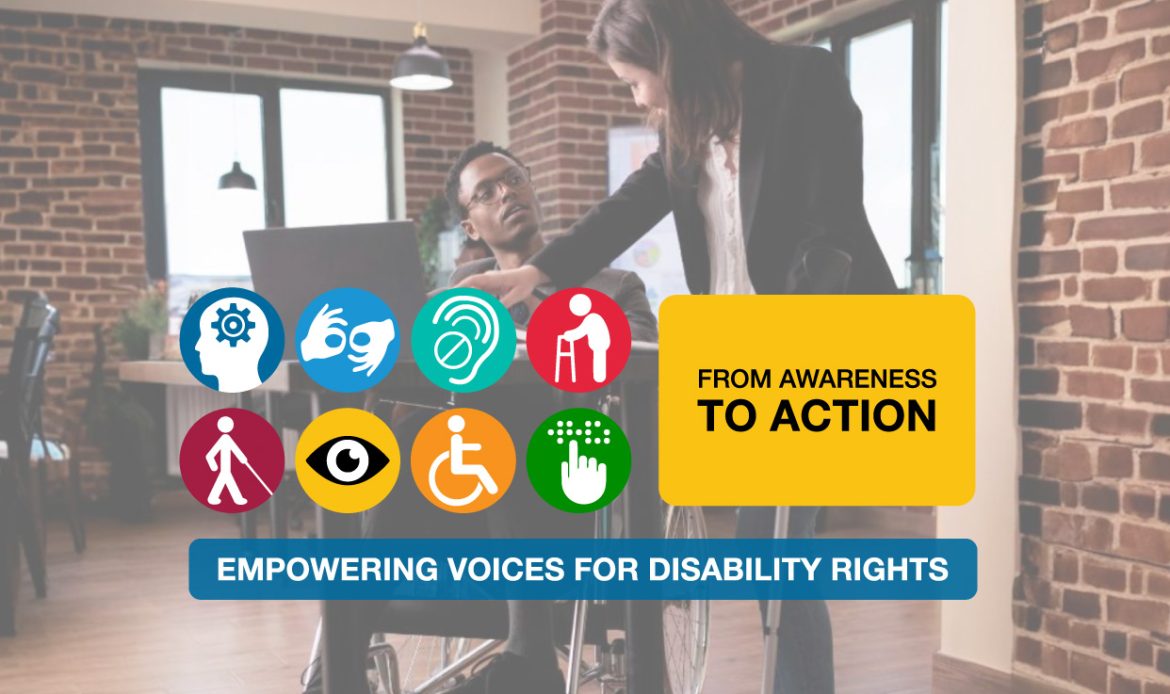 FROM AWARENESS
TO ACTION

EMPOWERING VOICES FOR DISABILITY RIGHTS